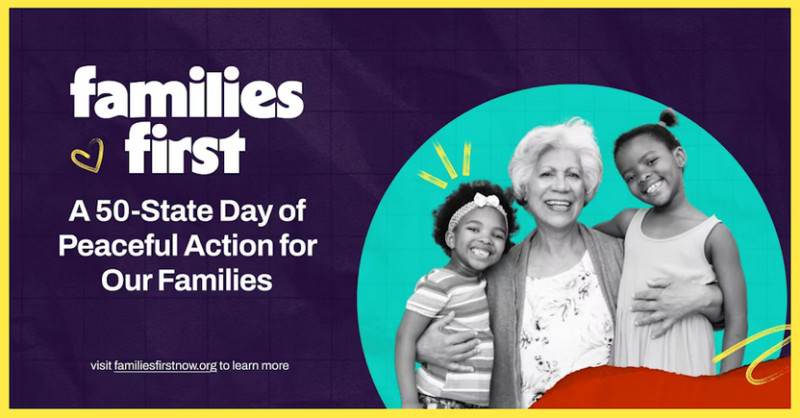 families first

A 50-State Day of Peaceful Action for Our Families

visit familiesfirstnow.org to learn more